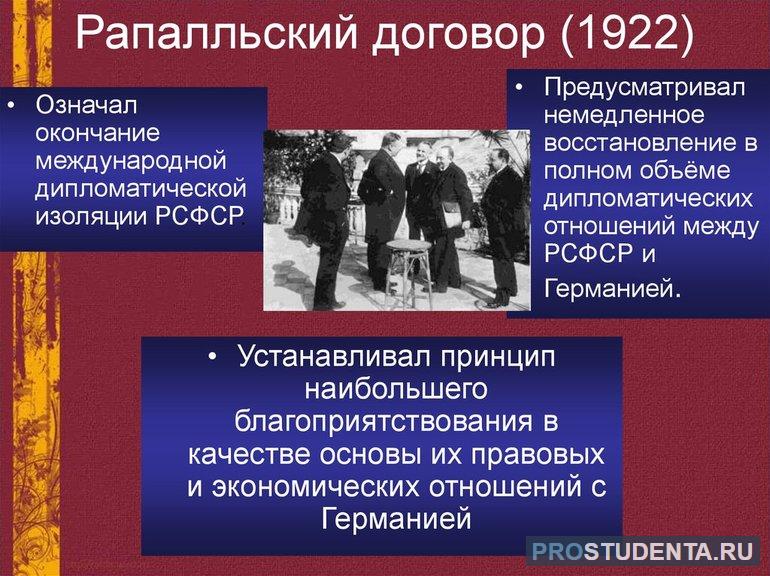 Рапалльский договор (1922)

• Означал окончание международной дипломатической изоляции РСФСР.

• Предусматривал немедленное восстановление в полном объёме дипломатических отношений между РСФСР и Германией.

• Устанавливал принцип наибольшего благоприятствования в качестве основы их правовых и экономических отношений с Германией

PROSTUDENTA.RU